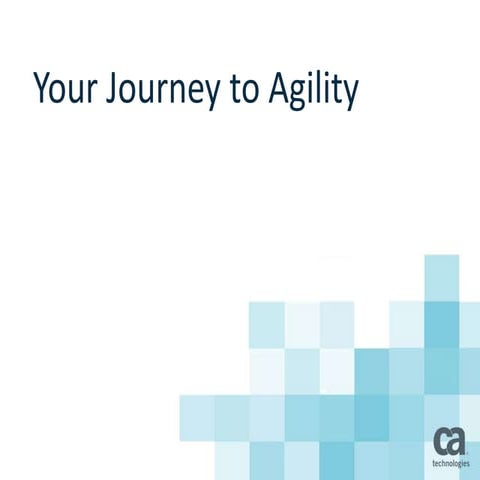 Your Journey to Agility

ca
technologies